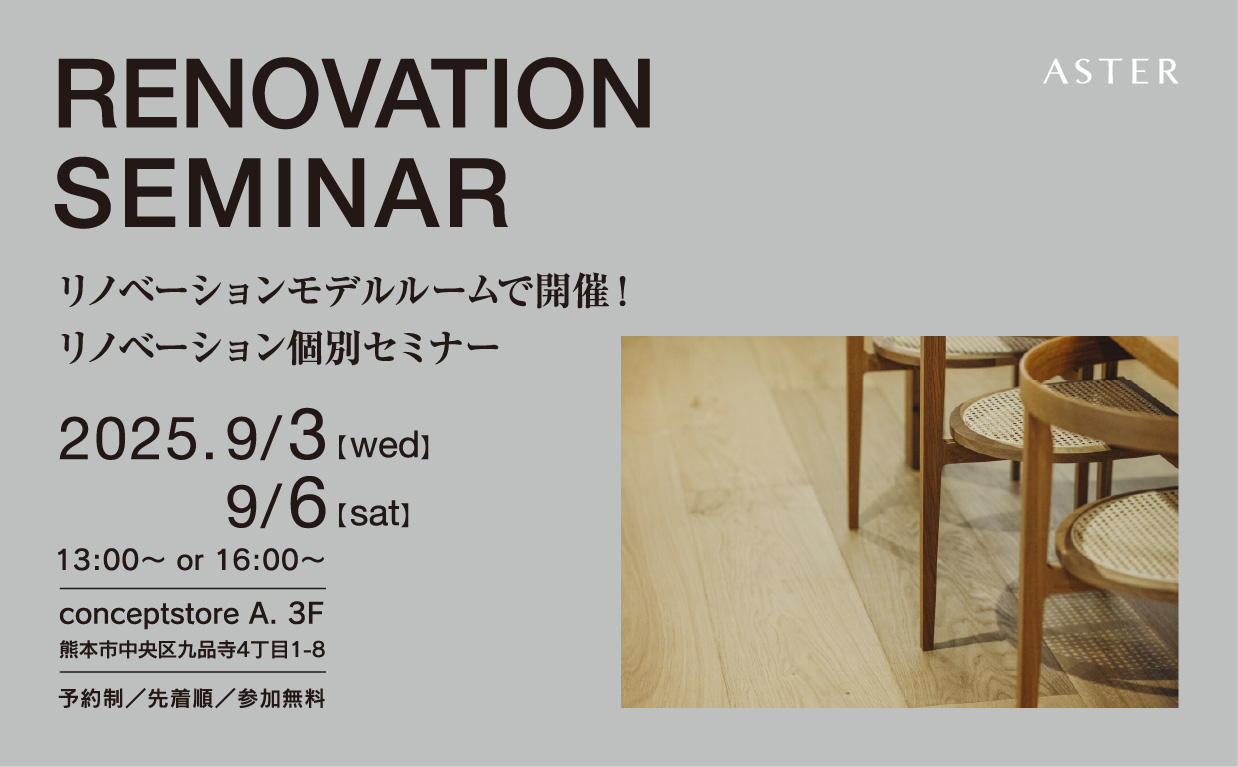 RENOVATION SEMINAR

ASTER

リノベーションモデルルームで開催！
リノベーション個別セミナー

2025.9/3【wed】
9/6【sat】

13:00〜 or 16:00〜

conceptstore A. 3F
熊本市中央区九品寺4丁目1-8

予約制／先着順／参加無料